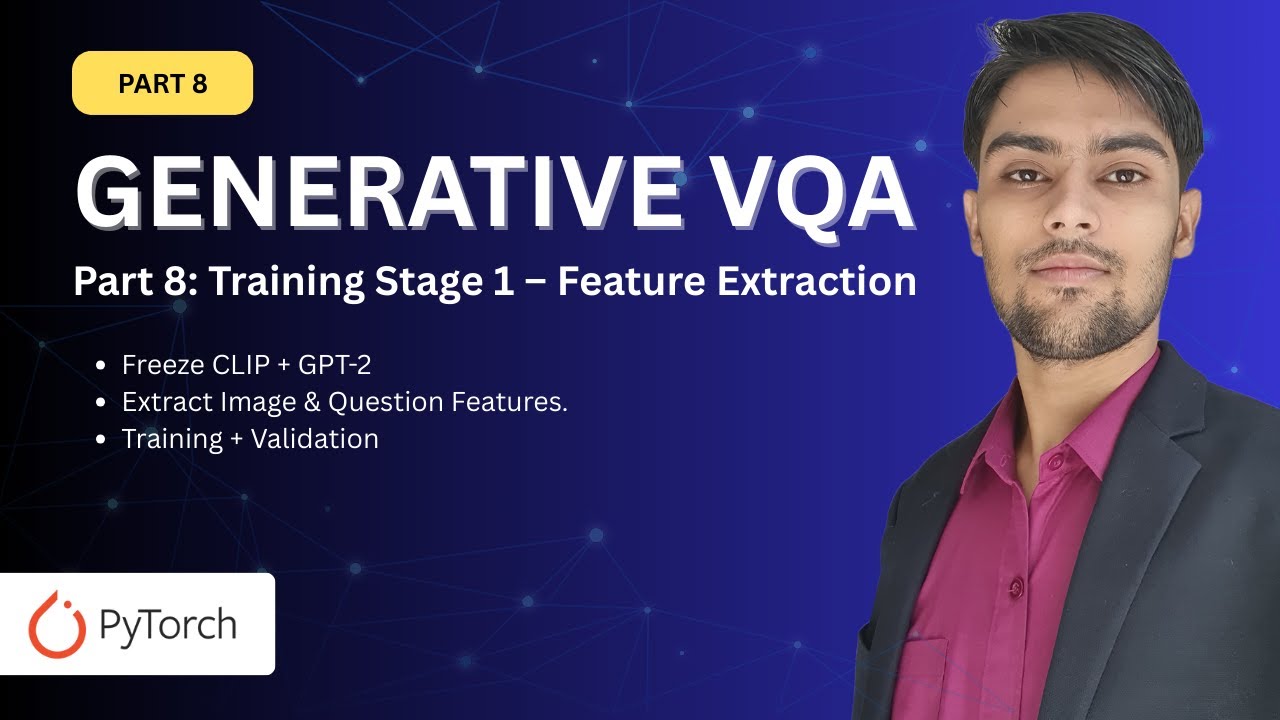 PART 8

GENERATIVE VQA

Part 8: Training Stage 1 – Feature Extraction

• Freeze CLIP + GPT-2
• Extract Image & Question Features.
• Training + Validation

PyTorch